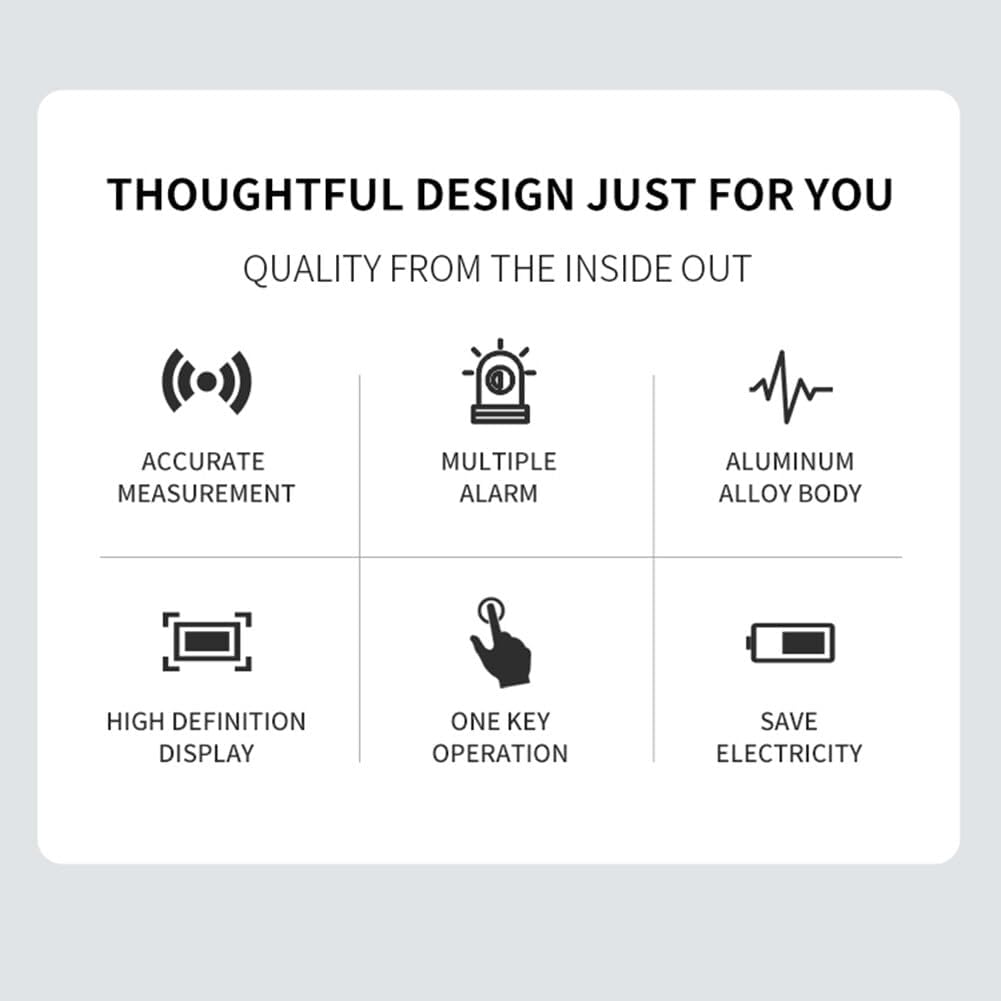 THOUGHTFUL DESIGN JUST FOR YOU

QUALITY FROM THE INSIDE OUT

ACCURATE MEASUREMENT

MULTIPLE ALARM

ALUMINUM ALLOY BODY

HIGH DEFINITION DISPLAY

ONE KEY OPERATION

SAVE ELECTRICITY